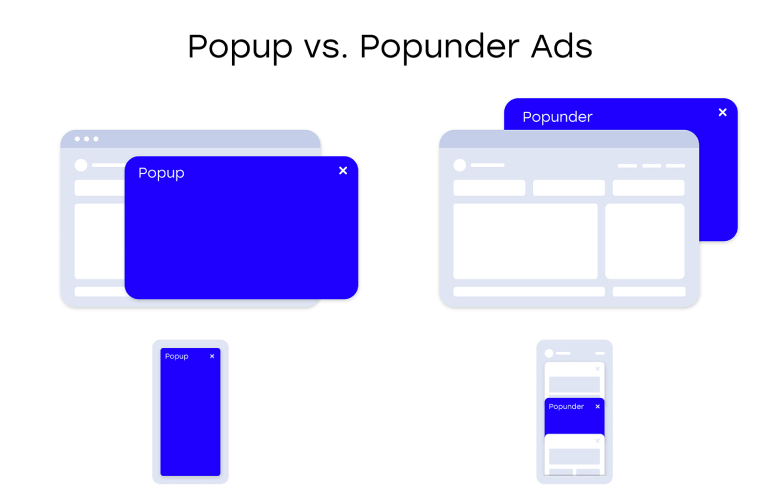 Popup vs. Popunder Ads

Popup ×

Popunder ×

Popup ×

Popunder ×